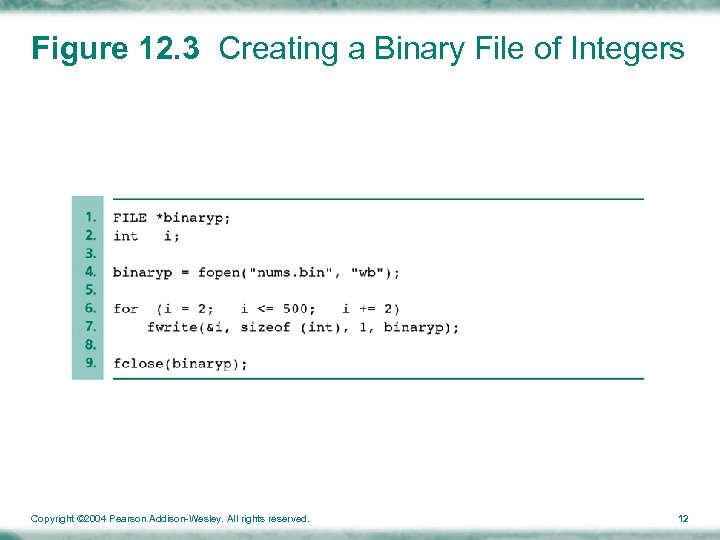 Figure 12.3 Creating a Binary File of Integers

1. FILE *binaryp;
2. int i;
3.
4. binaryp = fopen("nums.bin", "wb");
5.
6. for (i = 2; i <= 500; i += 2)
7. fwrite(&i, sizeof (int), 1, binaryp);
8.
9. fclose(binaryp);

Copyright ©2004 Pearson Addison-Wesley. All rights reserved.

12